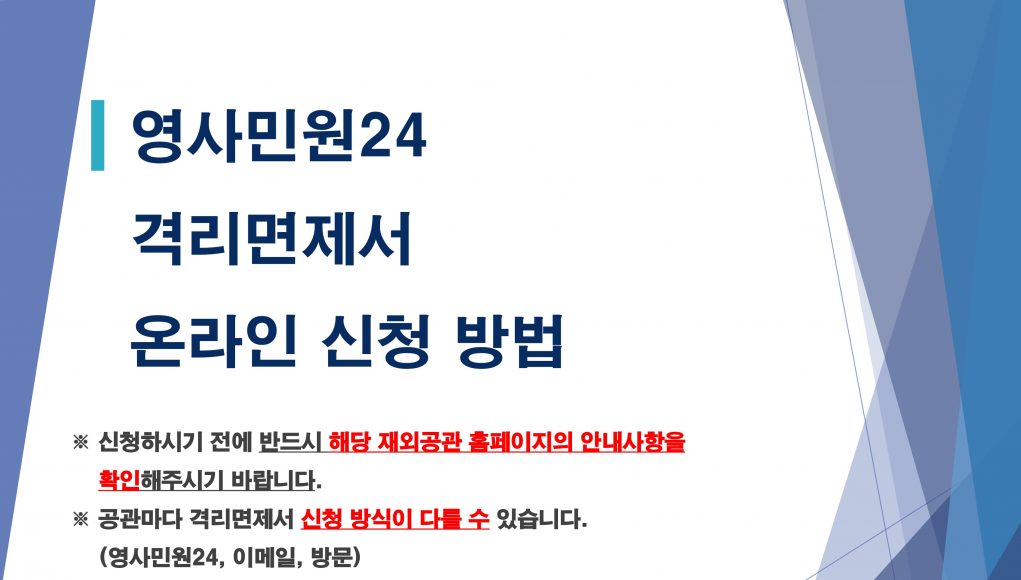 영사민원24
격리면제서
온라인 신청 방법

※ 신청하시기 전에 반드시 해당 재외공관 홈페이지의 안내사항을 확인해주시기 바랍니다.
※ 공관마다 격리면제서 신청 방식이 다를 수 있습니다. (영사민원24, 이메일, 방문)